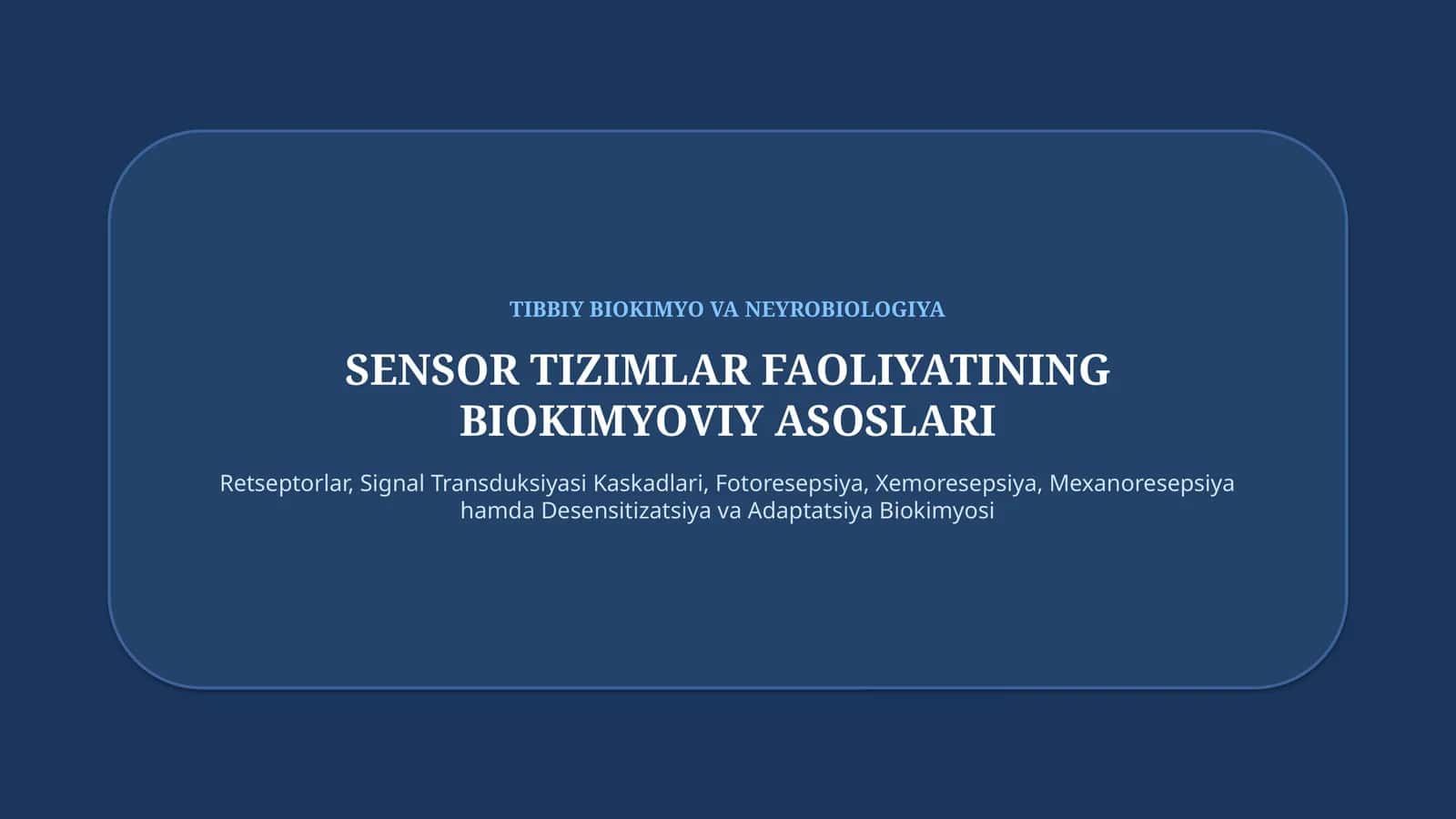 TIBBIY BIOKIMYO VA NEYROBIOLOGIYA

SENSOR TIZIMLAR FAOLIYATINING BIOKIMYOVIY ASOSLARI

Retseptorlar, Signal Transduksiyasi Kaskadlari, Fotoresepsiya, Xemoresepsiya, Mexanoresepsiya hamda Desensitizatsiya va Adaptatsiya Biokimyosi